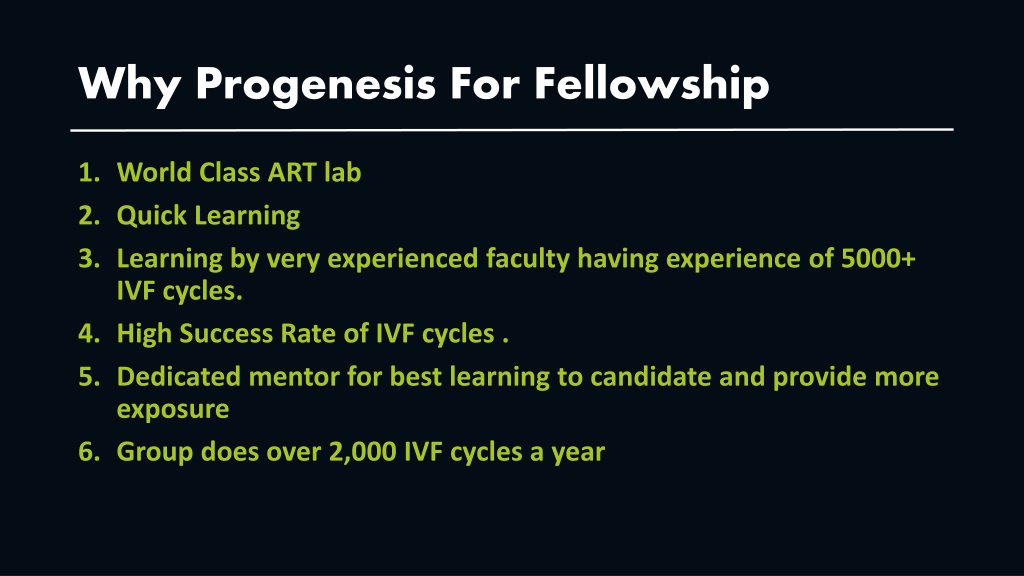 Why Progenesis For Fellowship

1. World Class ART lab
2. Quick Learning
3. Learning by very experienced faculty having experience of 5000+ IVF cycles.
4. High Success Rate of IVF cycles .
5. Dedicated mentor for best learning to candidate and provide more exposure
6. Group does over 2,000 IVF cycles a year